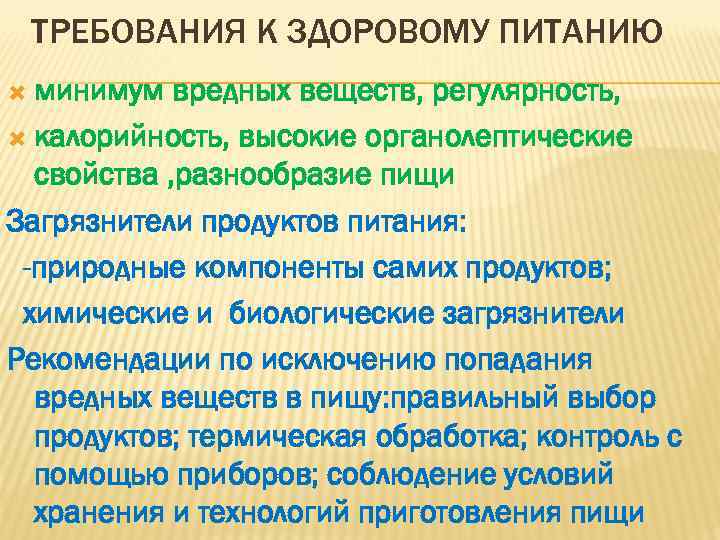 ТРЕБОВАНИЯ К ЗДОРОВОМУ ПИТАНИЮ

минимум вредных веществ, регулярность,

калорийность, высокие органолептические свойства ,разнообразие пищи

Загрязнители продуктов питания:

-природные компоненты самих продуктов;

химические и биологические загрязнители

Рекомендации по исключению попадания вредных веществ в пищу:правильный выбор продуктов; термическая обработка; контроль с помощью приборов; соблюдение условий хранения и технологий приготовления пищи